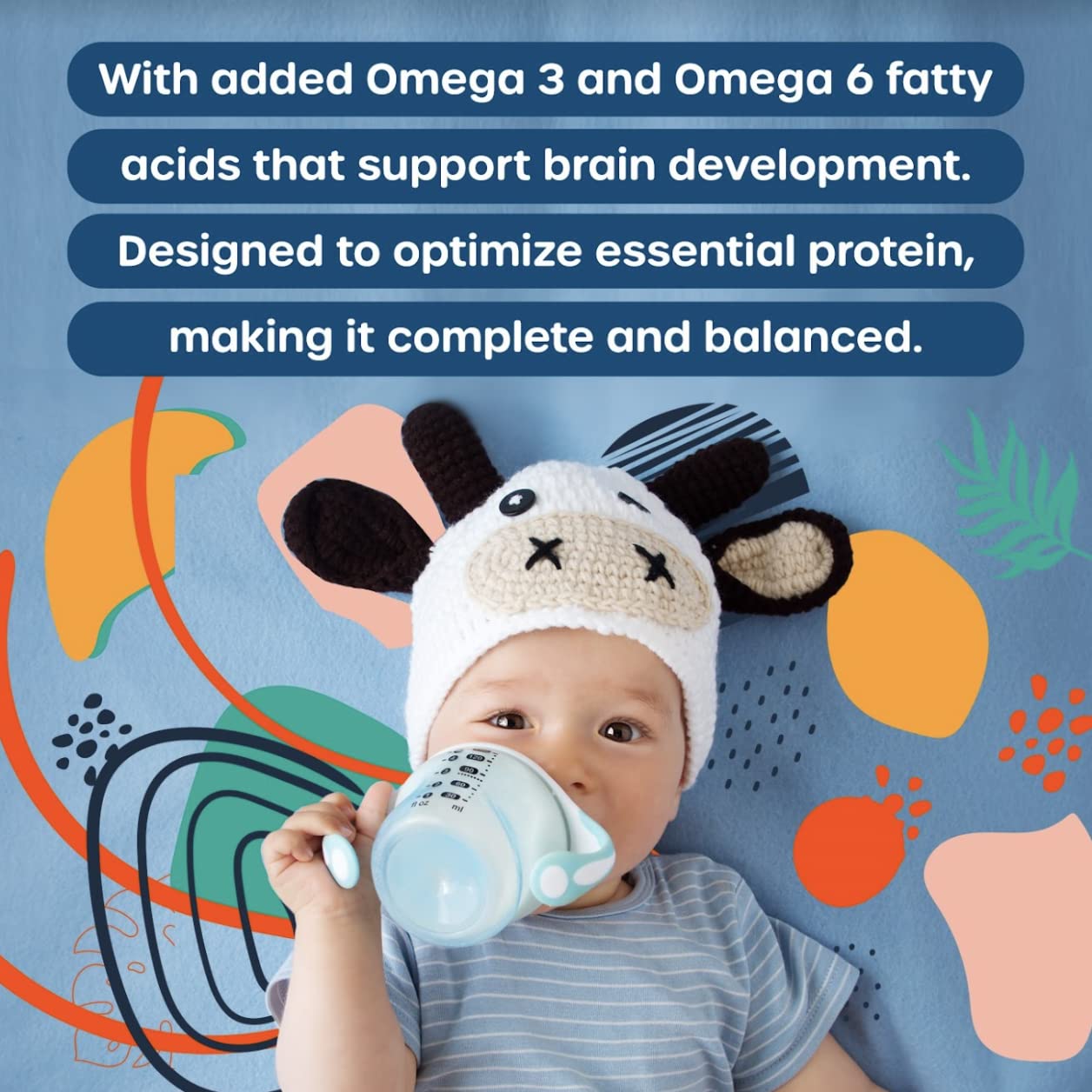 With added Omega 3 and Omega 6 fatty acids that support brain development. Designed to optimize essential protein, making it complete and balanced.